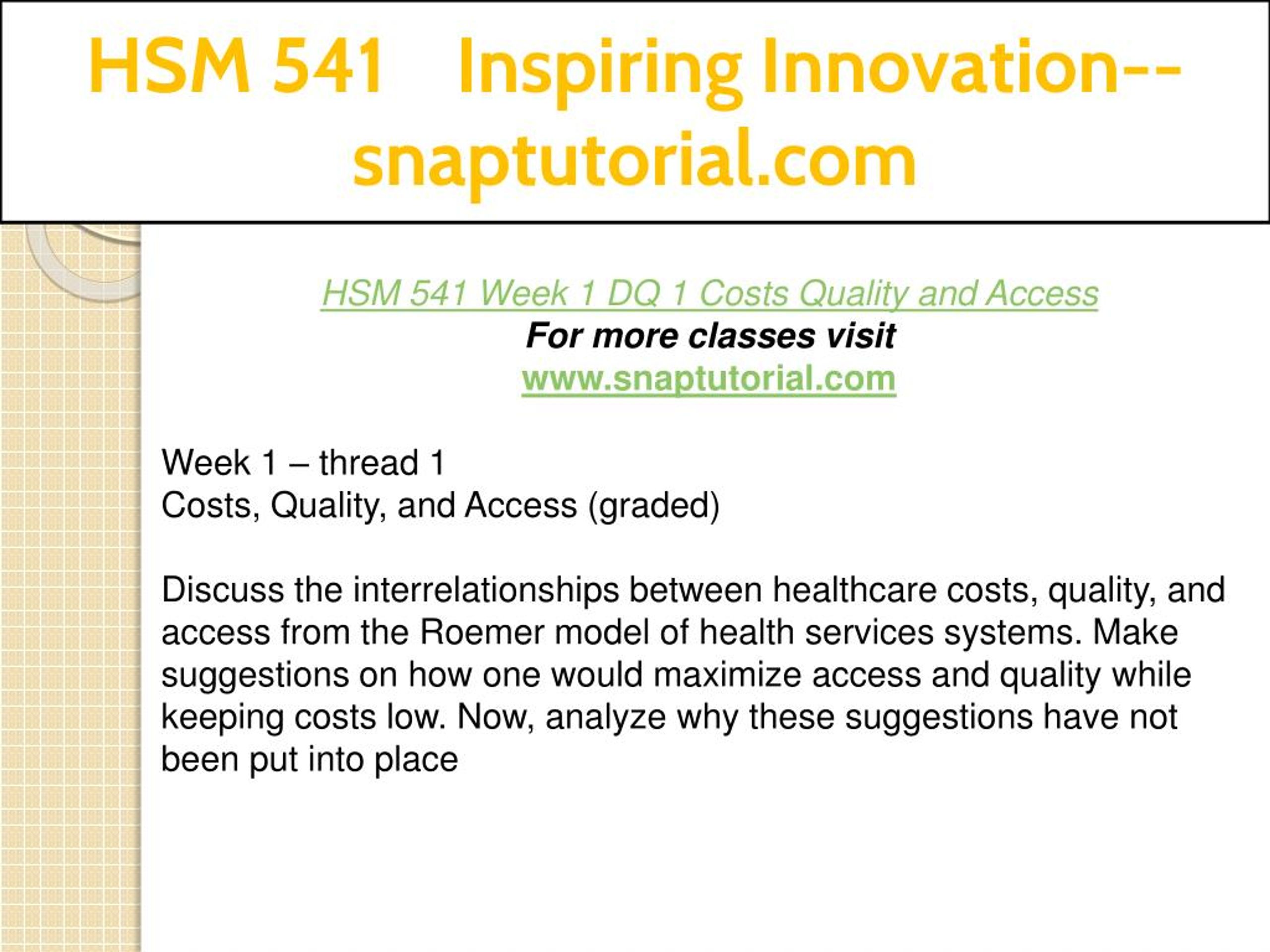 HSM 541 Inspiring Innovation--snaptutorial.com

HSM 541 Week 1 DQ 1 Costs Quality and Access
For more classes visit
www.snaptutorial.com

Week 1 – thread 1
Costs, Quality, and Access (graded)

Discuss the interrelationships between healthcare costs, quality, and access from the Roemer model of health services systems. Make suggestions on how one would maximize access and quality while keeping costs low. Now, analyze why these suggestions have not been put into place